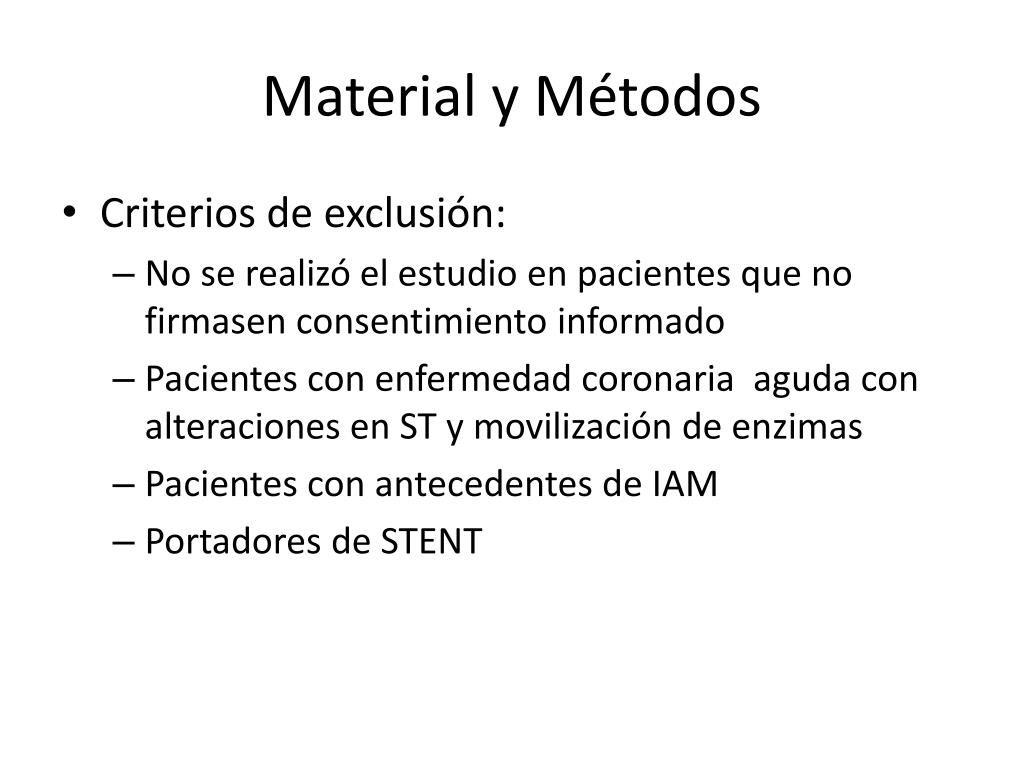 Material y Métodos

• Criterios de exclusión:
– No se realizó el estudio en pacientes que no firmasen consentimiento informado
– Pacientes con enfermedad coronaria aguda con alteraciones en ST y movilización de enzimas
– Pacientes con antecedentes de IAM
– Portadores de STENT